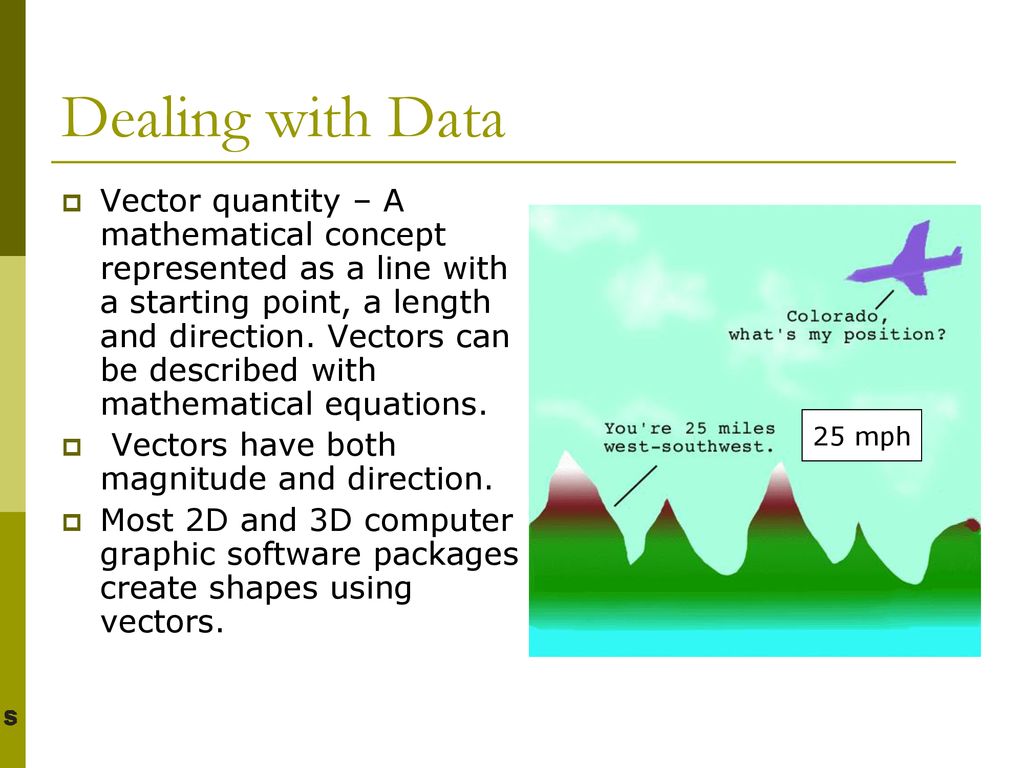 Dealing with Data

Vector quantity – A mathematical concept represented as a line with a starting point, a length and direction. Vectors can be described with mathematical equations.

Vectors have both magnitude and direction.

Most 2D and 3D computer graphic software packages create shapes using vectors.

Colorado, what's my position?

You're 25 miles west-southwest.

25 mph

s